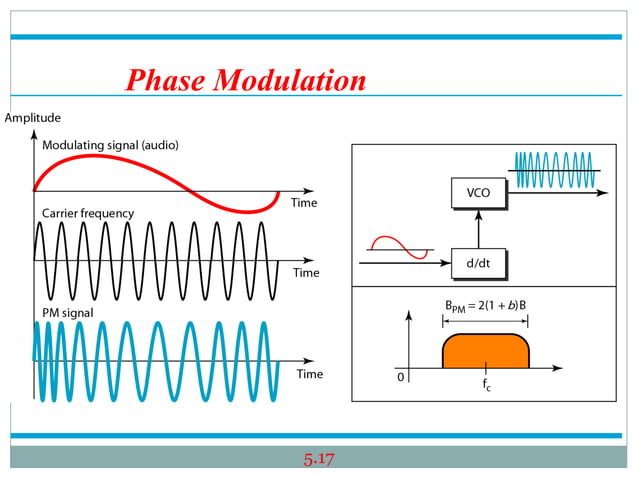 Phase Modulation

Amplitude

Modulating signal (audio)

Time

Carrier frequency

Time

PM signal

Time

VCO

d/dt

$B_{PM} = 2(1 + b)B$

0

$f_c$

5.17